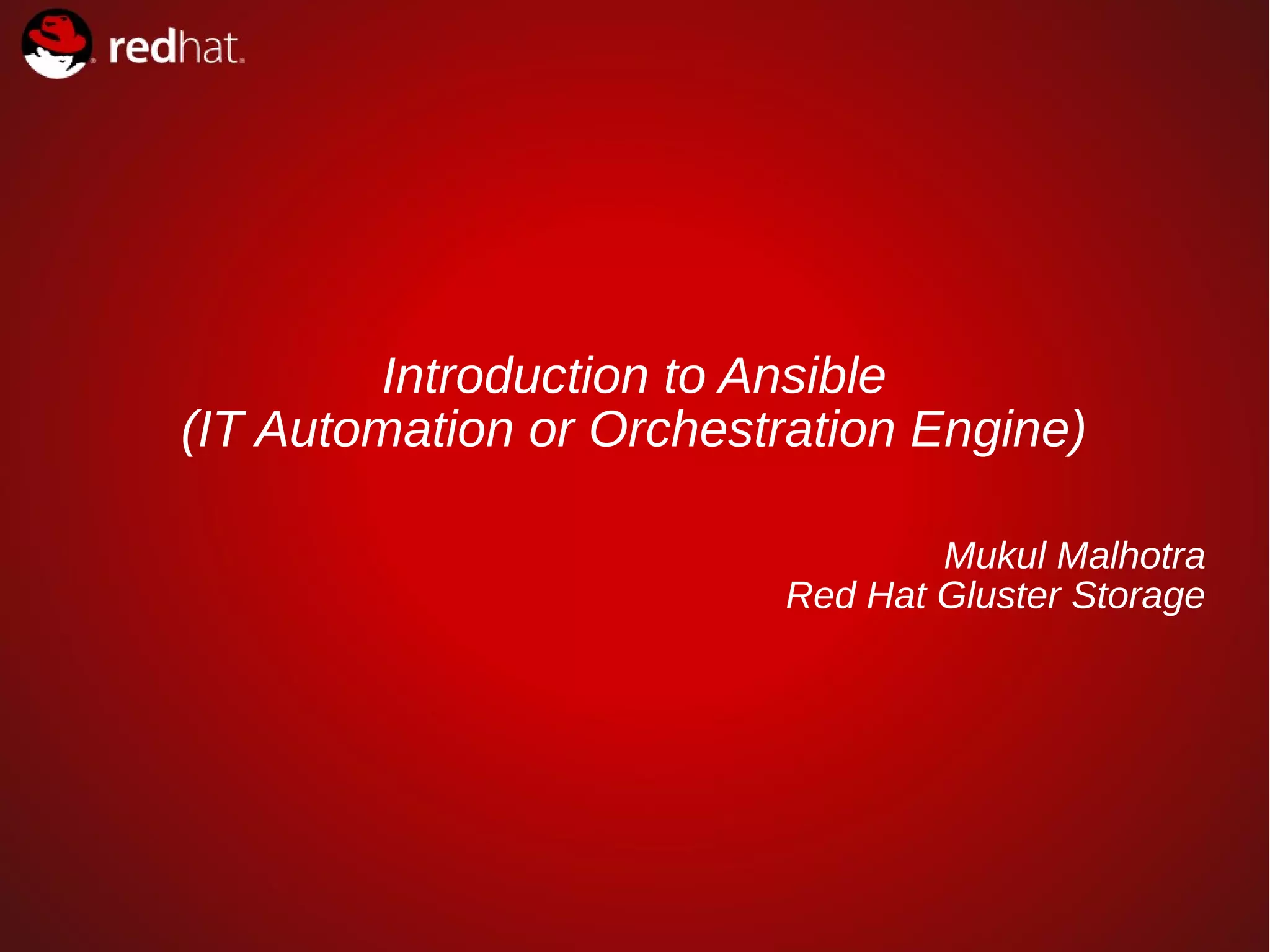 redhat.

Introduction to Ansible
(IT Automation or Orchestration Engine)

Mukul Malhotra
Red Hat Gluster Storage